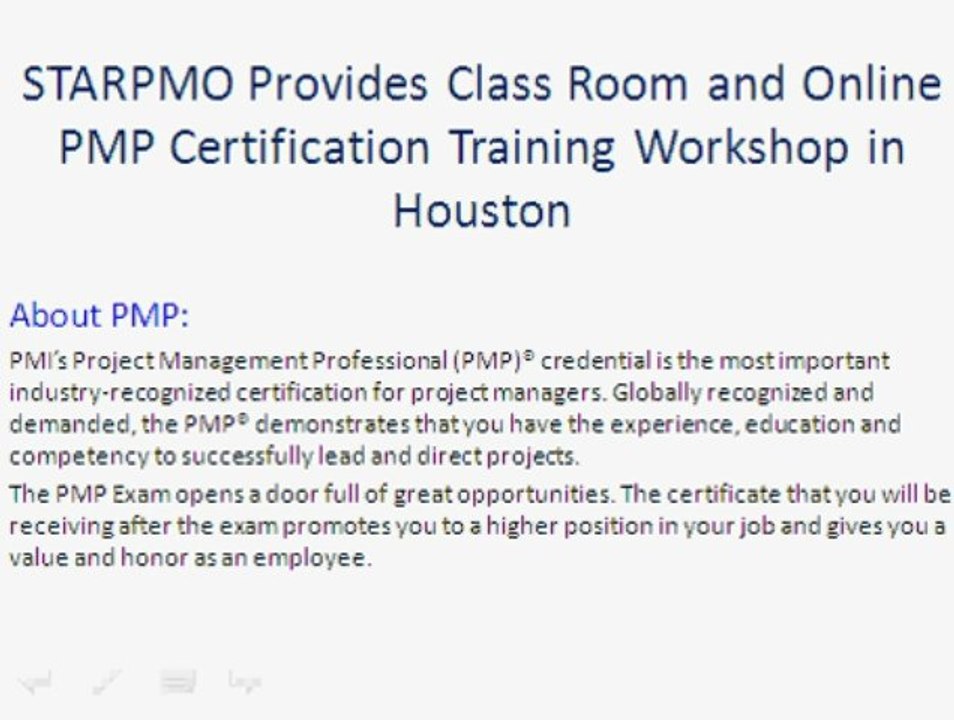 STARPMO Provides Class Room and Online PMP Certification Training Workshop in Houston

About PMP:

PMI's Project Management Professional (PMP)® credential is the most important industry-recognized certification for project managers. Globally recognized and demanded, the PMP® demonstrates that you have the experience, education and competency to successfully lead and direct projects.

The PMP Exam opens a door full of great opportunities. The certificate that you will be receiving after the exam promotes you to a higher position in your job and gives you a value and honor as an employee.